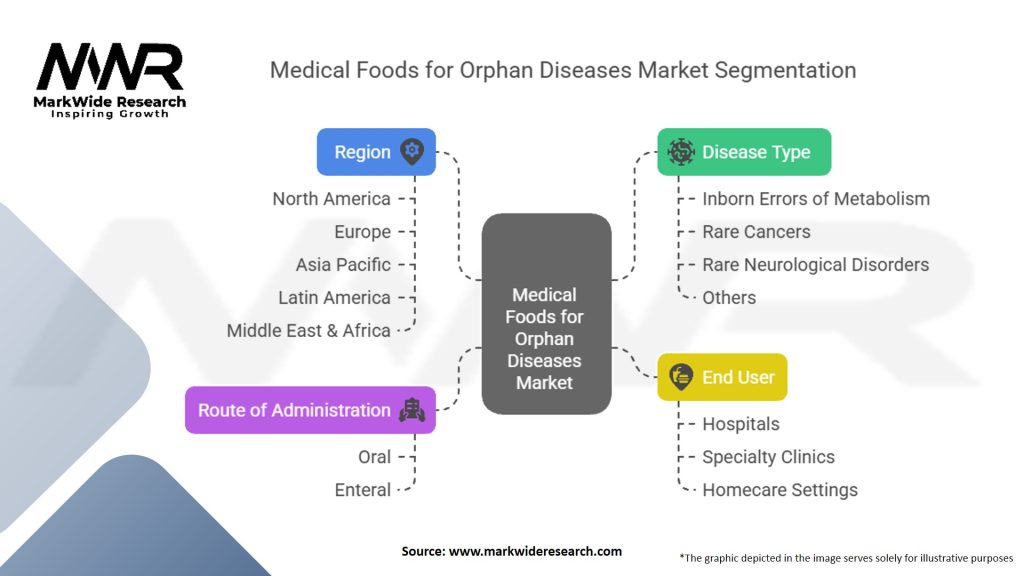 MWR
MarkWide Research
Inspiring Growth

Medical Foods for Orphan Diseases Market Segmentation

Region
North America
Europe
Asia Pacific
Latin America
Middle East & Africa

Route of Administration
Oral
Enteral

Medical Foods for Orphan Diseases Market

Disease Type
Inborn Errors of Metabolism
Rare Cancers
Rare Neurological Disorders
Others

End User
Hospitals
Specialty Clinics
Homecare Settings

Source: www.markwideresearch.com

*The graphic depicted in the image serves solely for illustrative purposes